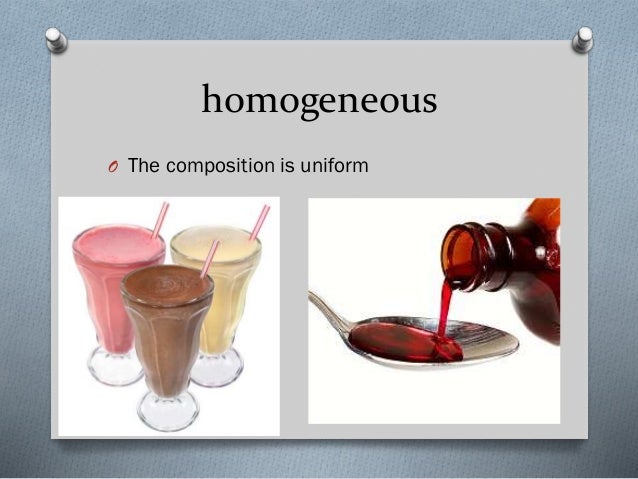 homogeneous

O The composition is uniform